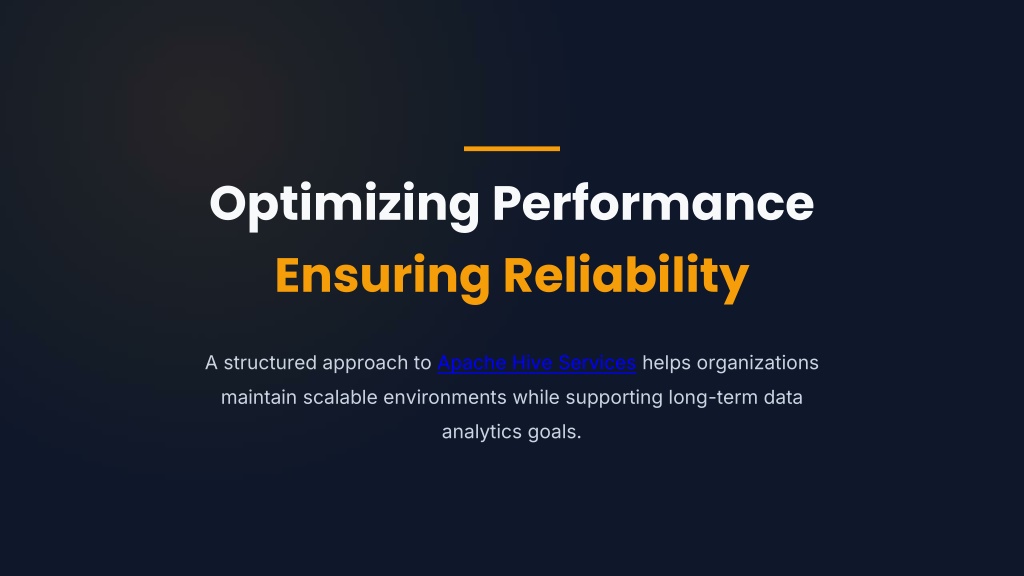 Optimizing Performance
Ensuring Reliability

A structured approach to Apache Hive Services helps organizations maintain scalable environments while supporting long-term data analytics goals.